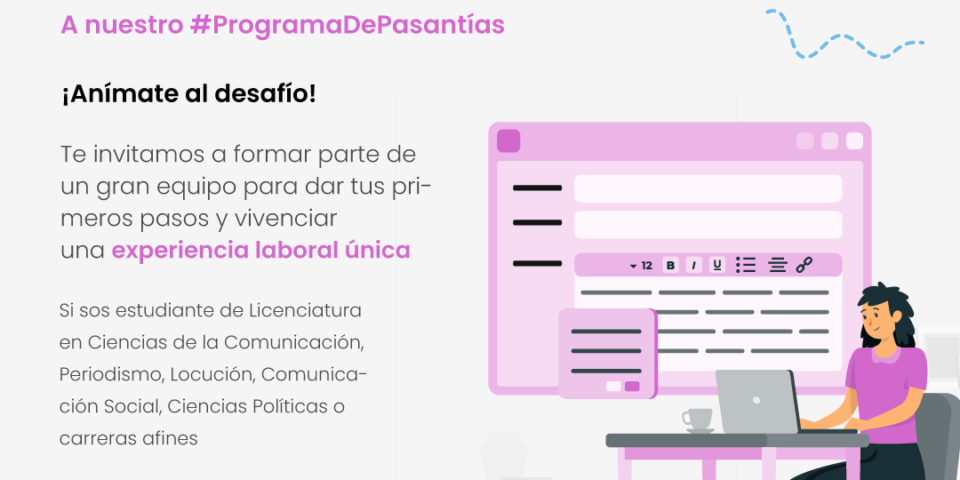 A nuestro #ProgramaDePasantías

¡Anímate al desafío!

Te invitamos a formar parte de un gran equipo para dar tus primeros pasos y vivenciar una experiencia laboral única

Si sos estudiante de Licenciatura en Ciencias de la Comunicación, Periodismo, Locución, Comunicación Social, Ciencias Políticas o carreras afines

12 B I U